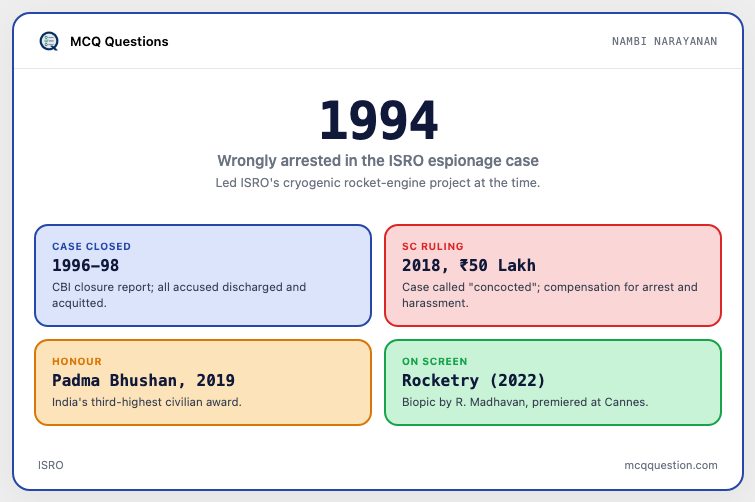 MCQ Questions

NAMBI NARAYANAN

1994

Wrongly arrested in the ISRO espionage case

Led ISRO's cryogenic rocket-engine project at the time.

CASE CLOSED
1996–98
CBI closure report; all accused discharged and acquitted.

SC RULING
2018, ₹50 Lakh
Case called "concocted"; compensation for arrest and harassment.

HONOUR
Padma Bhushan, 2019
India's third-highest civilian award.

ON SCREEN
Rocketry (2022)
Biopic by R. Madhavan, premiered at Cannes.

ISRO

mcqquestion.com